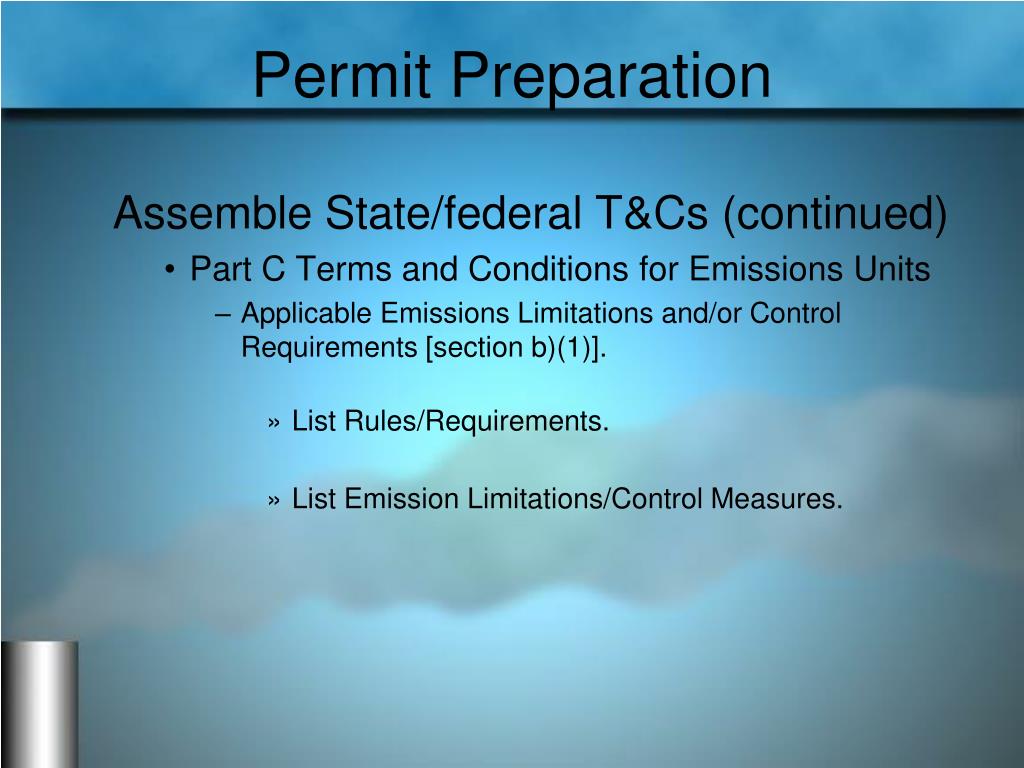 Permit Preparation

Assemble State/federal T&Cs (continued)

• Part C Terms and Conditions for Emissions Units

– Applicable Emissions Limitations and/or Control Requirements [section b)(1)].

» List Rules/Requirements.

» List Emission Limitations/Control Measures.